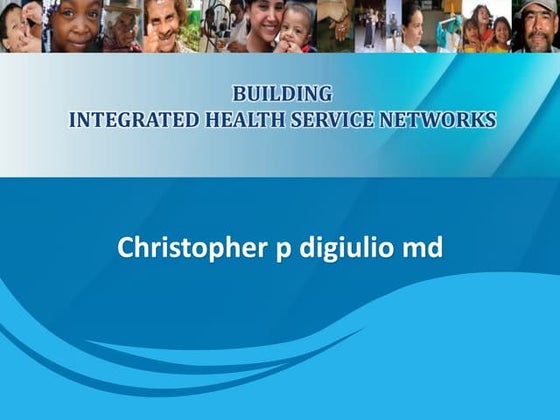 BUILDING
INTEGRATED HEALTH SERVICE NETWORKS

Christopher p digiulio md